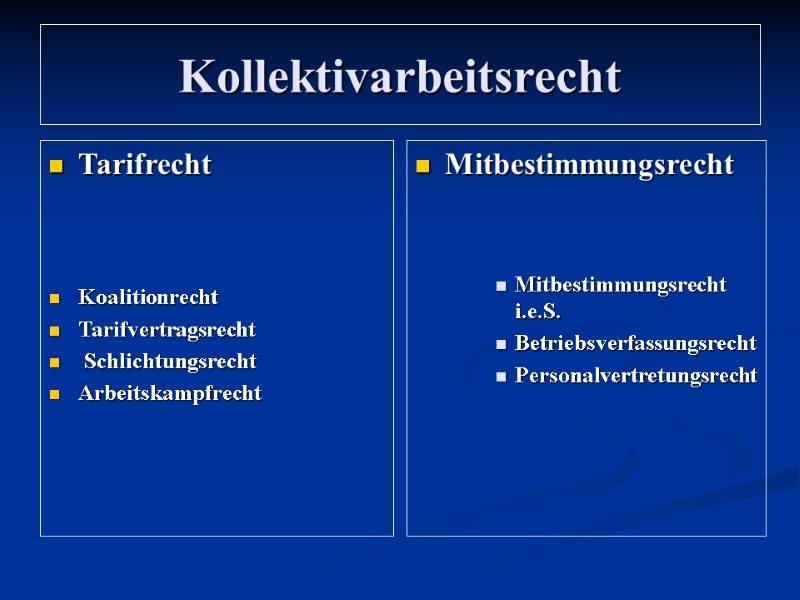 Kollektivarbeitsrecht

Tarifrecht

Koalitionrecht
Tarifvertragsrecht
Schlichtungsrecht
Arbeitskampfrecht

Mitbestimmungsrecht

Mitbestimmungsrecht i.e.S.
Betriebsverfassungsrecht
Personalvertretungsrecht